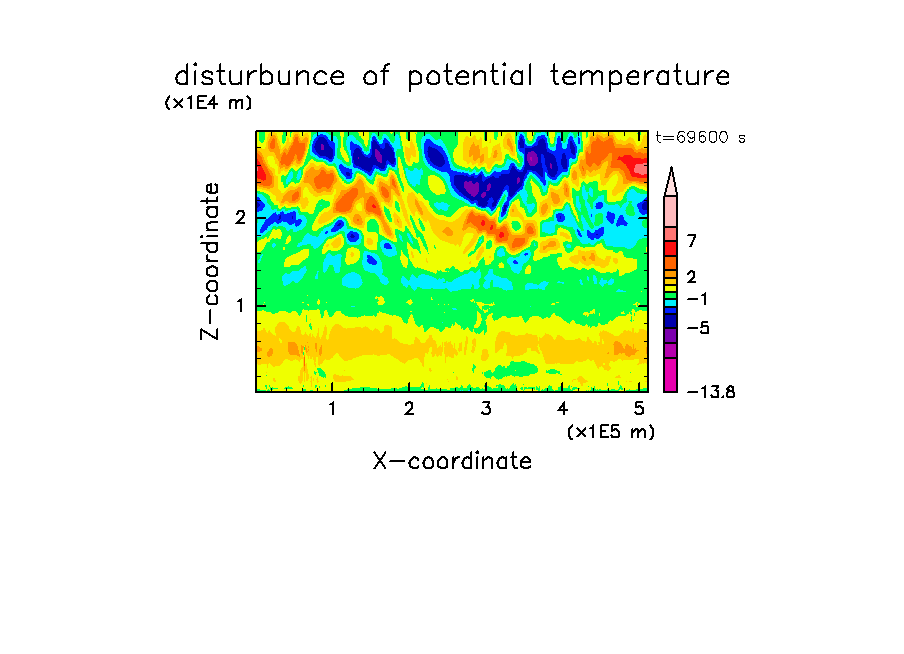 disturbunce of potential temperature

(x1E4 m)

t=69600 s

Z-coordinate

2

1

7

2

−1

−5

−13.8

1 2 3 4 5

(x1E5 m)

X-coordinate